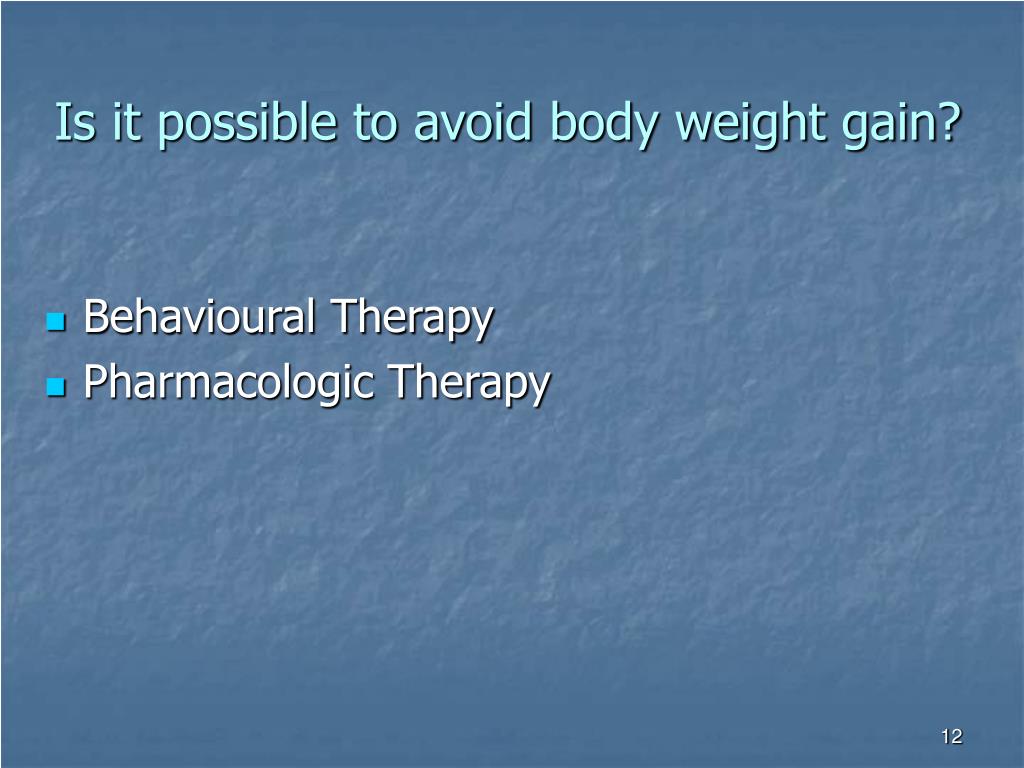 Is it possible to avoid body weight gain?

- Behavioural Therapy
- Pharmacologic Therapy

12